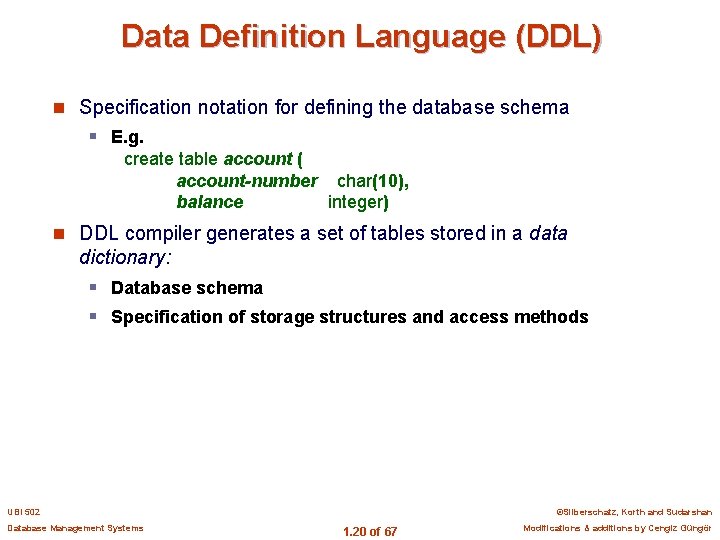 Data Definition Language (DDL)

Specification notation for defining the database schema

E.g.
create table account (
account-number char(10),
balance integer)

DDL compiler generates a set of tables stored in a data dictionary:

Database schema

Specification of storage structures and access methods

UBI 502
Database Management Systems

1.20 of 67

©Silberschatz, Korth and Sudarshan
Modifications & additions by Cengiz Güngör